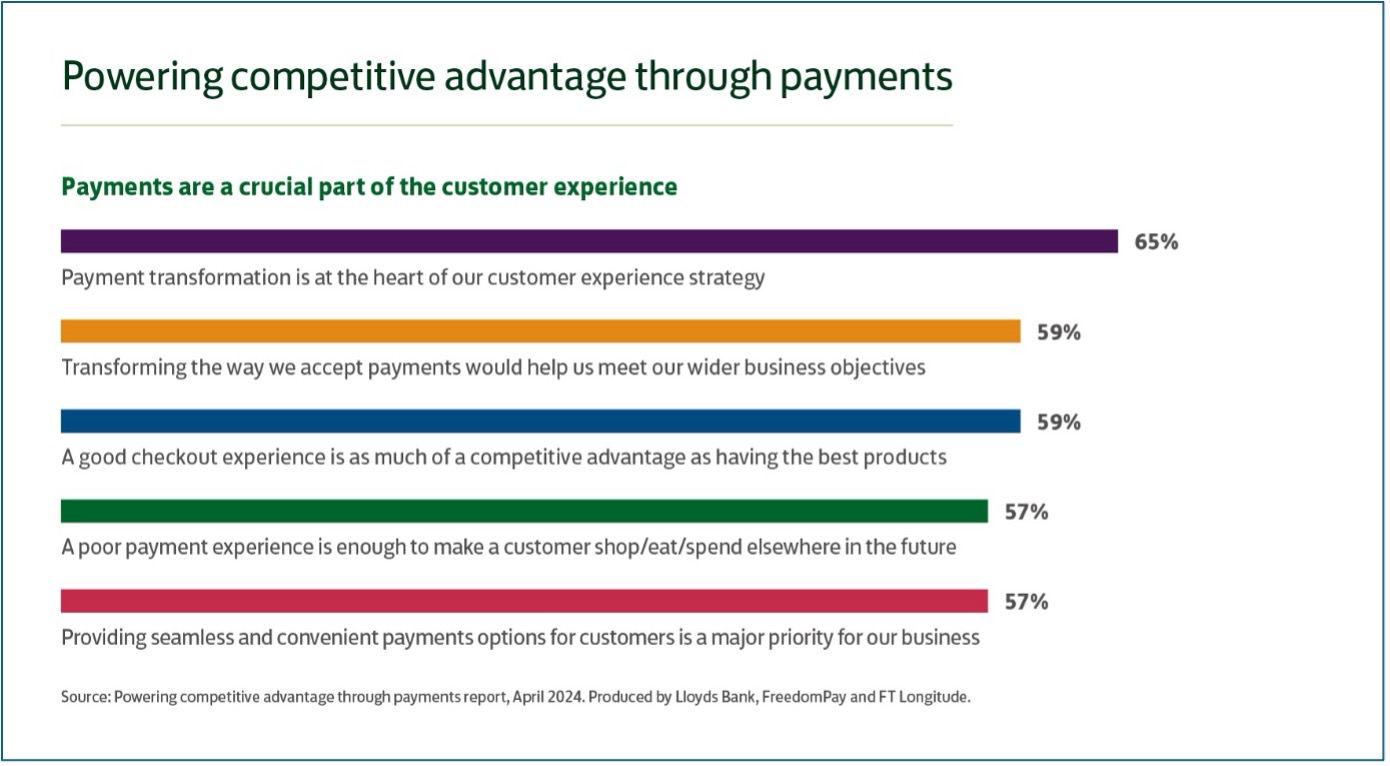 Powering competitive advantage through payments

Payments are a crucial part of the customer experience

65%

Payment transformation is at the heart of our customer experience strategy

59%

Transforming the way we accept payments would help us meet our wider business objectives

59%

A good checkout experience is as much of a competitive advantage as having the best products

57%

A poor payment experience is enough to make a customer shop/eat/spend elsewhere in the future

57%

Providing seamless and convenient payments options for customers is a major priority for our business

Source: Powering competitive advantage through payments report, April 2024. Produced by Lloyds Bank, FreedomPay and FT Longitude.